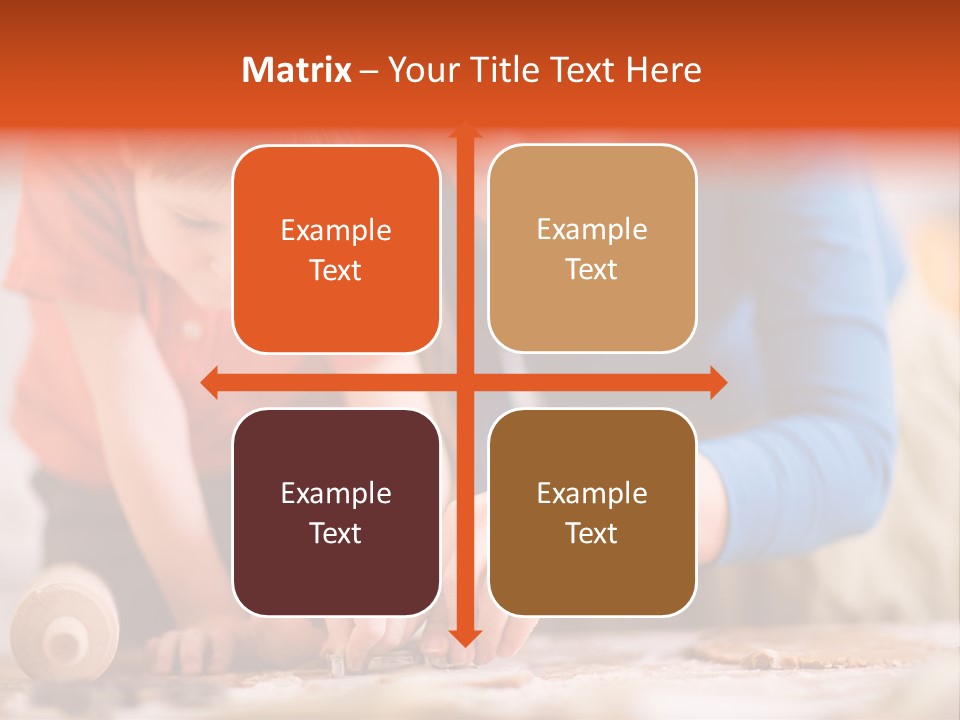 Matrix – Your Title Text Here

Example Text

Example Text

Example Text

Example Text